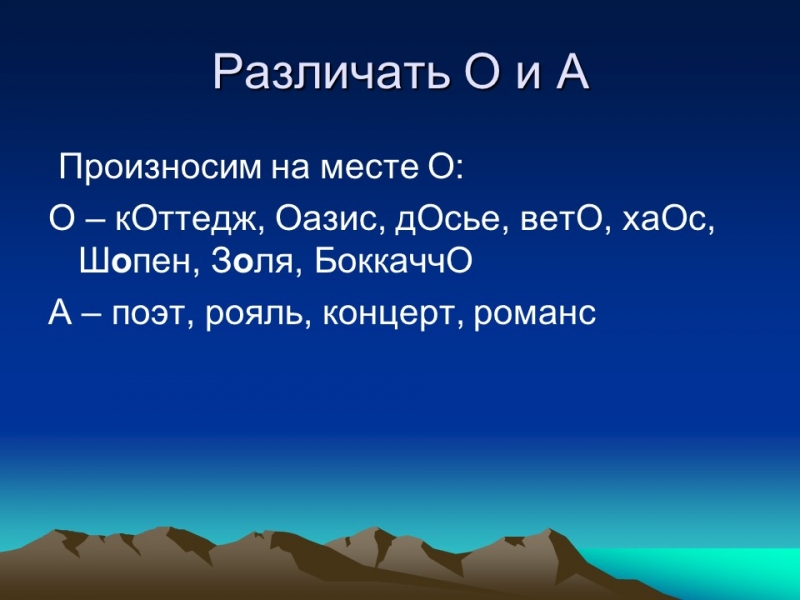 Различать О и А

Произносим на месте О:

О – кОттедж, Оазис, дОсье, ветО, хаОс, Шопен, Золя, БоккаччО

А – поэт, рояль, концерт, романс